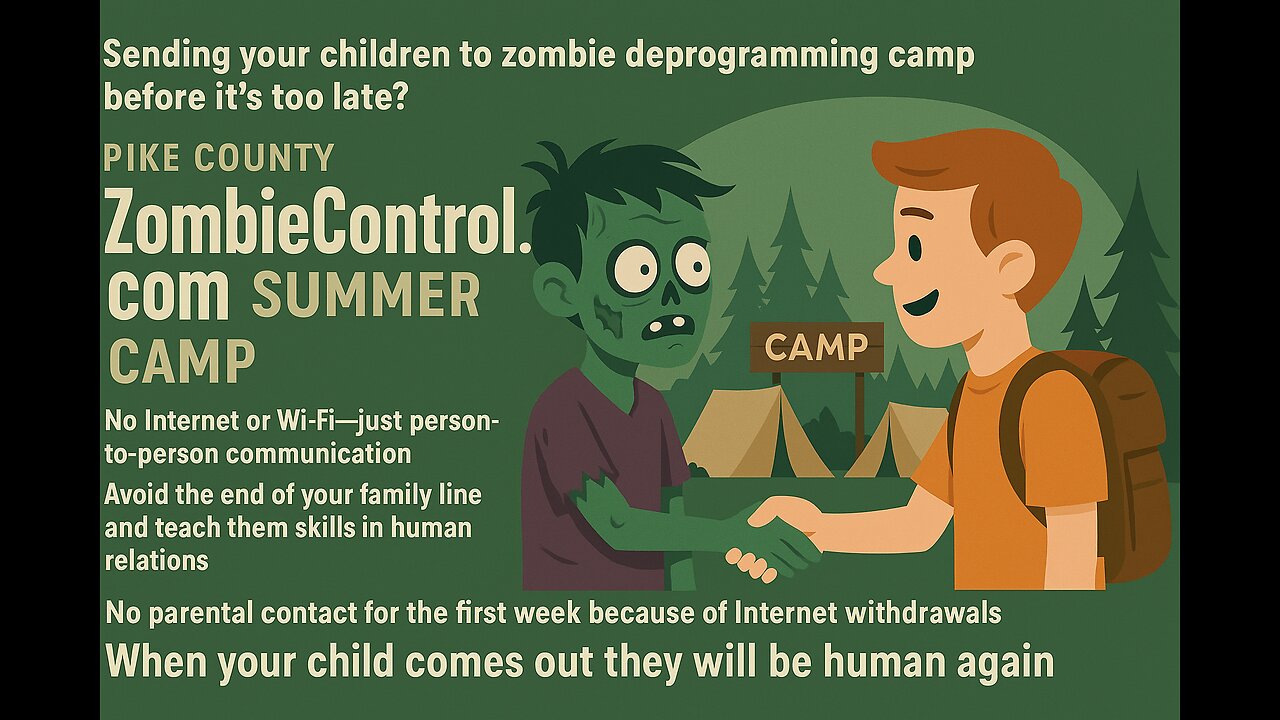 Sending your children to zombie deprogramming camp before it's too late?

PIKE COUNTY

ZombieControl.com SUMMER CAMP

CAMP

No Internet or Wi-Fi—just person-to-person communication

Avoid the end of your family line and teach them skills in human relations

No parental contact for the first week because of Internet withdrawals

When your child comes out they will be human again